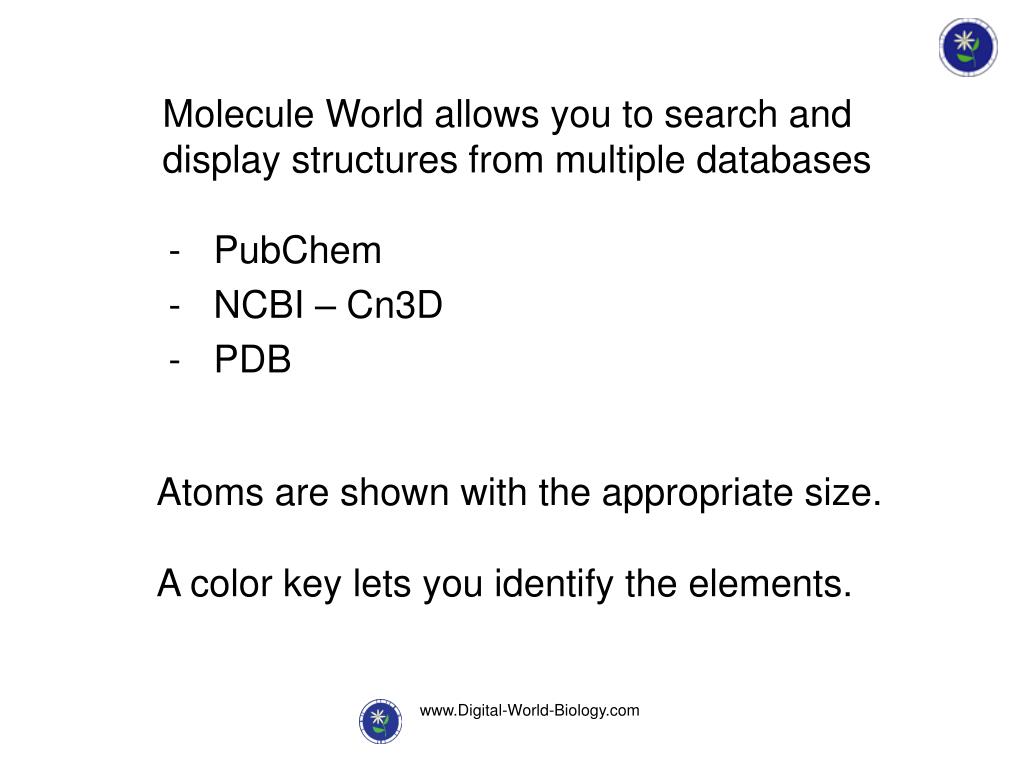 Molecule World allows you to search and display structures from multiple databases

- PubChem
- NCBI – Cn3D
- PDB

Atoms are shown with the appropriate size.

A color key lets you identify the elements.

www.Digital-World-Biology.com